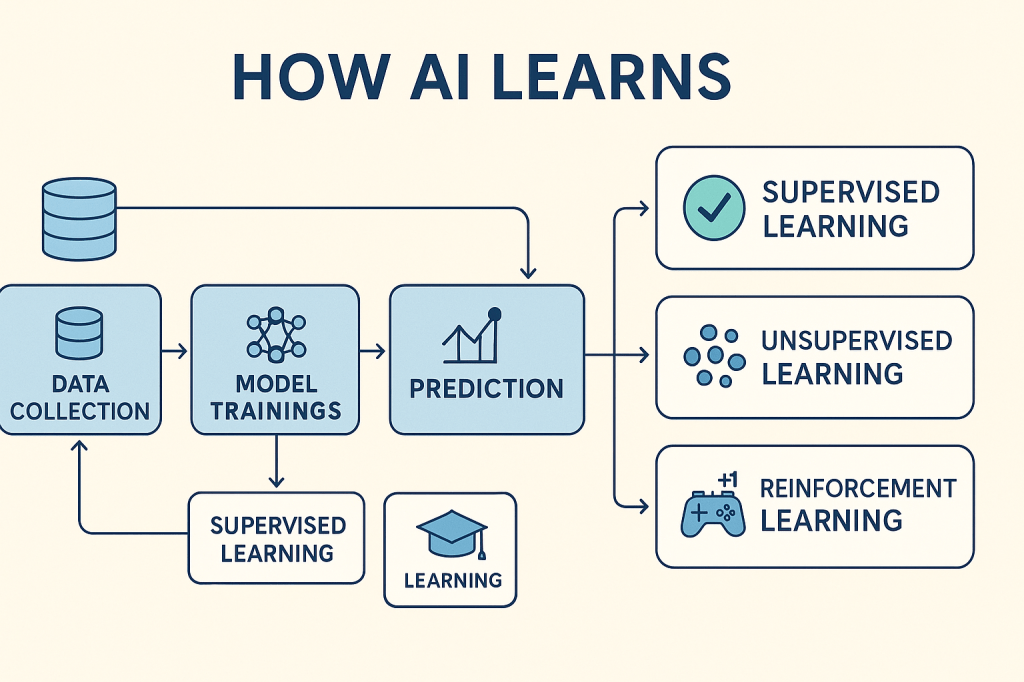 HOW AI LEARNS

DATA COLLECTION

MODEL TRAININGS

PREDICTION

SUPERVISED LEARNING

LEARNING

SUPERVISED LEARNING

UNSUPERVISED LEARNING

+1

REINFORCEMENT LEARNING